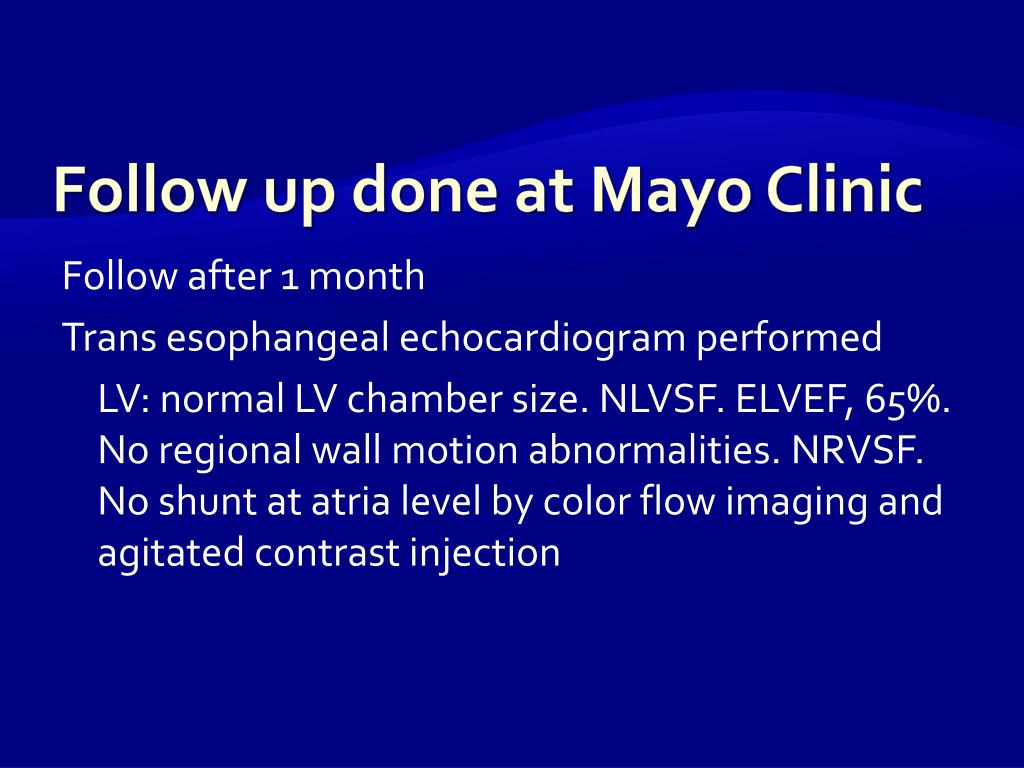 Follow up done at Mayo Clinic

Follow after 1 month

Trans esophangeal echocardiogram performed

LV: normal LV chamber size. NLVSF. ELVEF, 65%. No regional wall motion abnormalities. NRVSF. No shunt at atria level by color flow imaging and agitated contrast injection